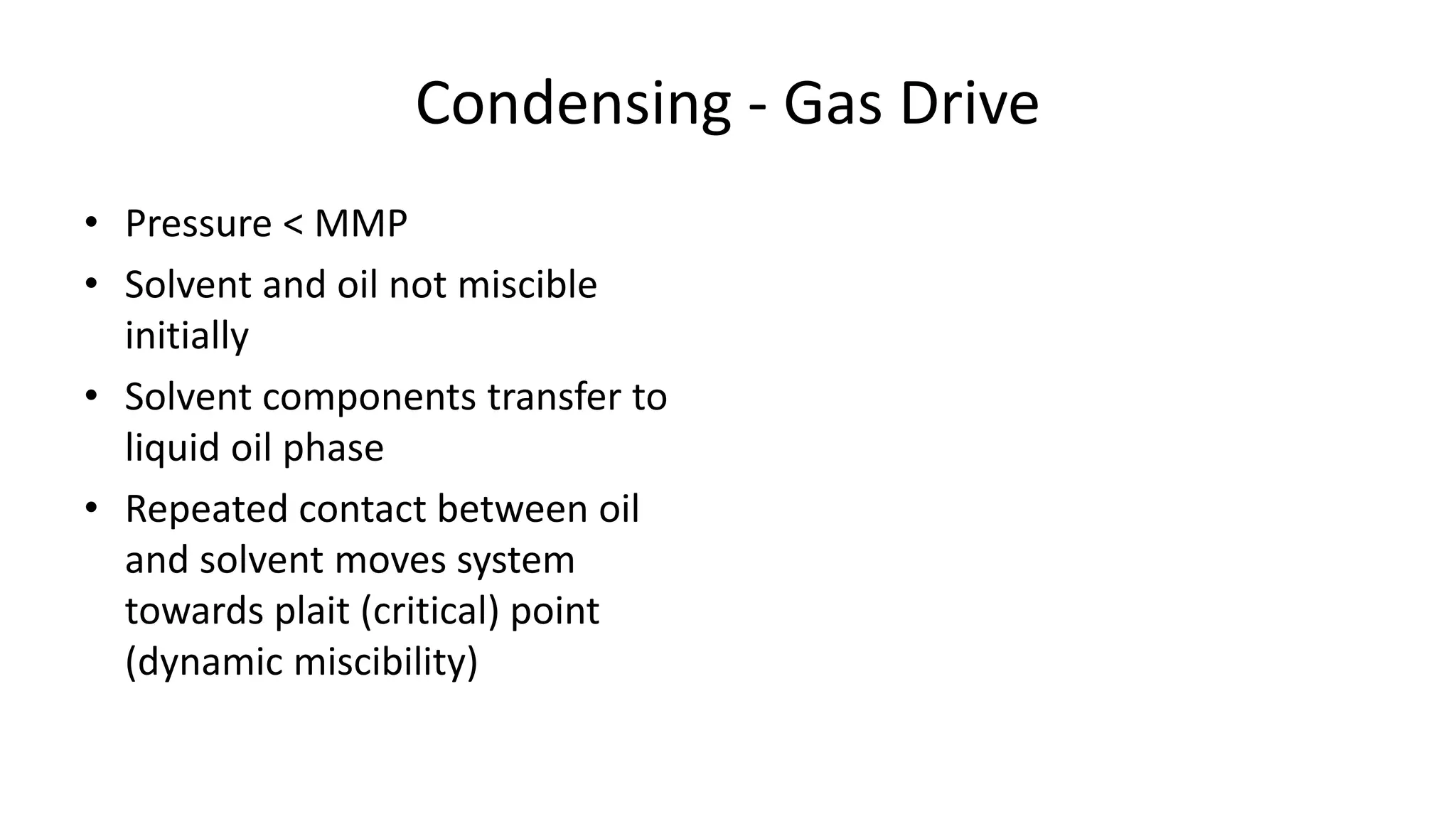 Condensing - Gas Drive

• Pressure < MMP
• Solvent and oil not miscible initially
• Solvent components transfer to liquid oil phase
• Repeated contact between oil and solvent moves system towards plait (critical) point (dynamic miscibility)